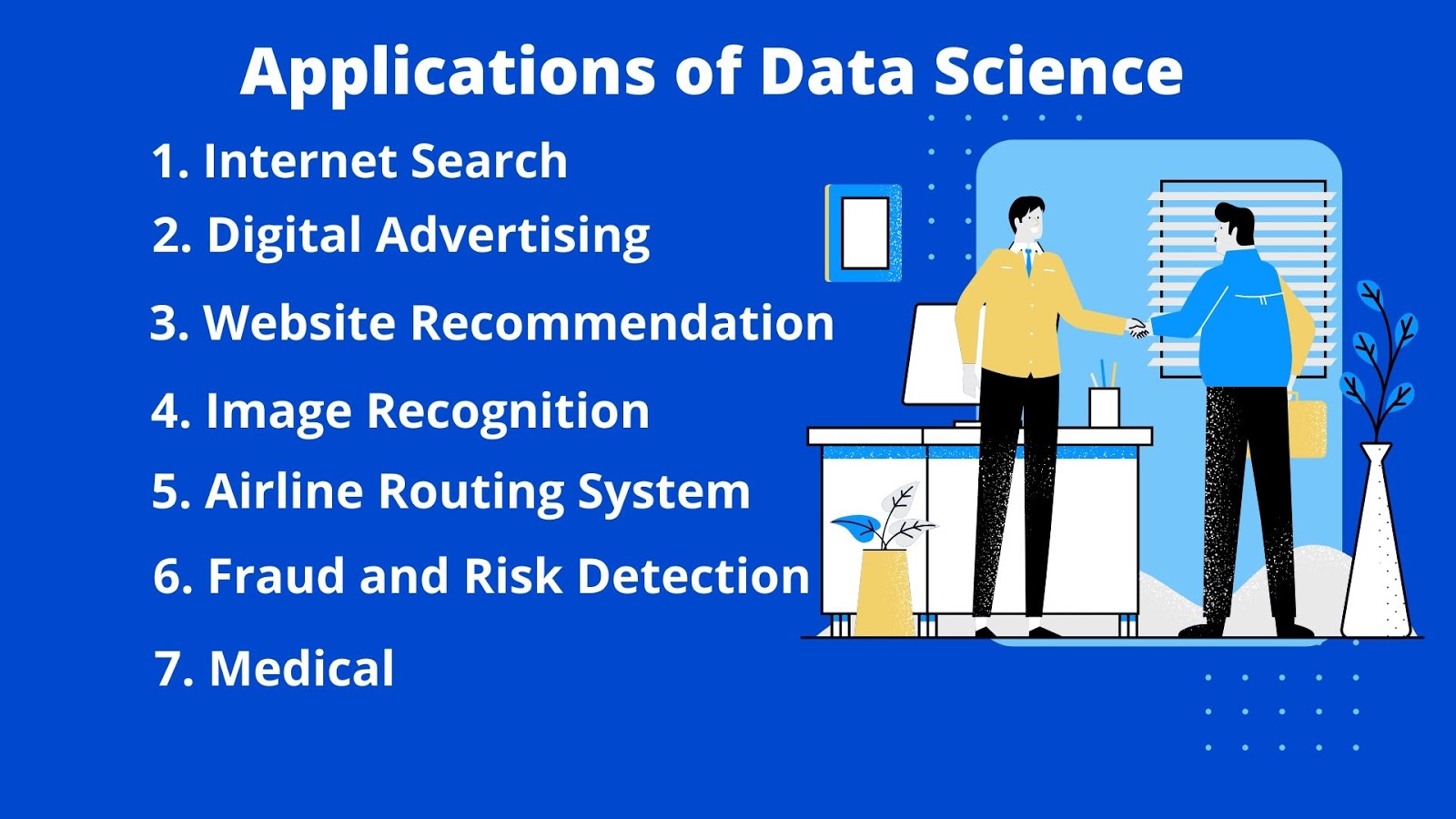 Applications of Data Science

1. Internet Search
2. Digital Advertising
3. Website Recommendation
4. Image Recognition
5. Airline Routing System
6. Fraud and Risk Detection
7. Medical